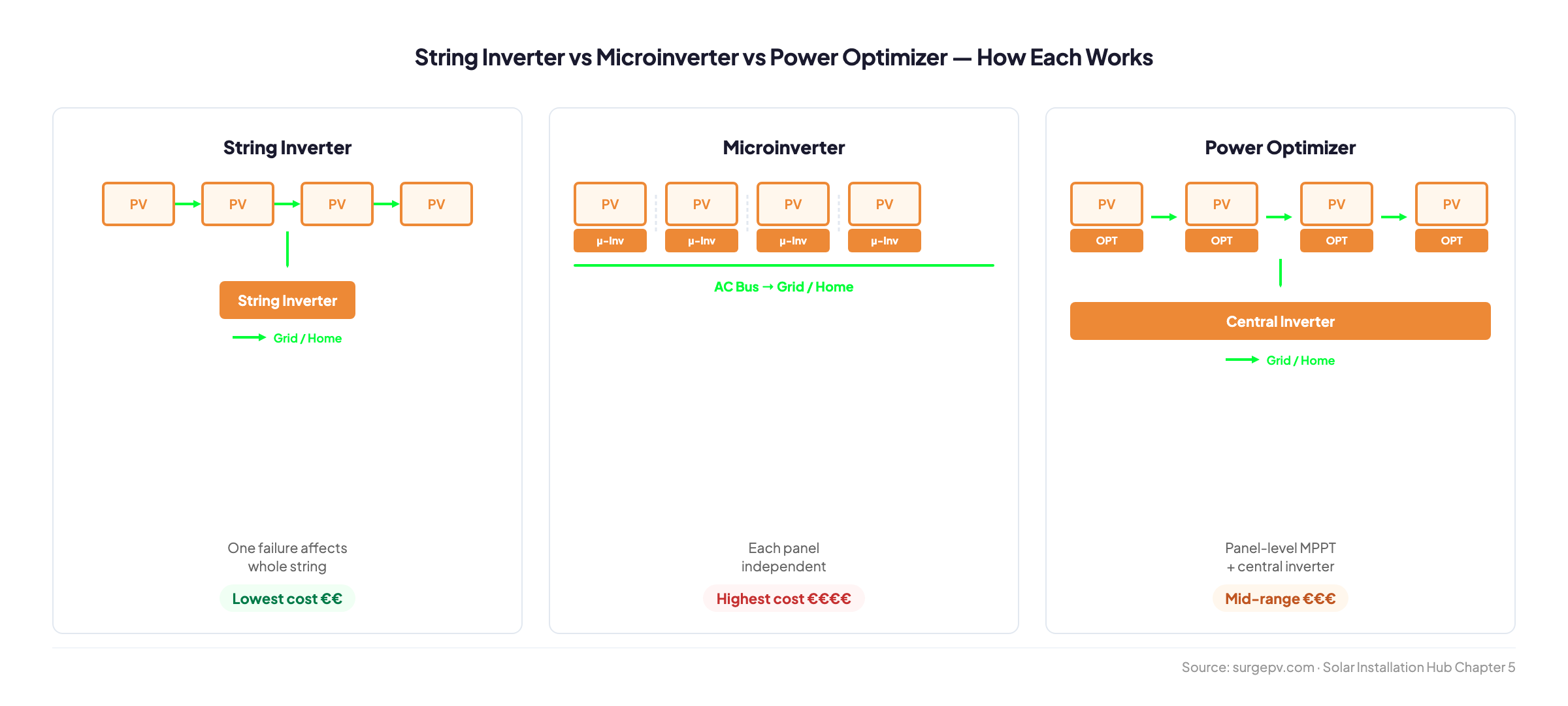 String Inverter vs Microinverter vs Power Optimizer — How Each Works

String Inverter

PV PV PV PV

String Inverter

Grid / Home

One failure affects whole string

Lowest cost €€

Microinverter

PV PV PV PV

μ-Inv μ-Inv μ-Inv μ-Inv

AC Bus → Grid / Home

Each panel independent

Highest cost €€€€

Power Optimizer

PV PV PV PV

OPT OPT OPT OPT

Central Inverter

Grid / Home

Panel-level MPPT + central inverter

Mid-range €€€

Source: surgepv.com · Solar Installation Hub Chapter 5